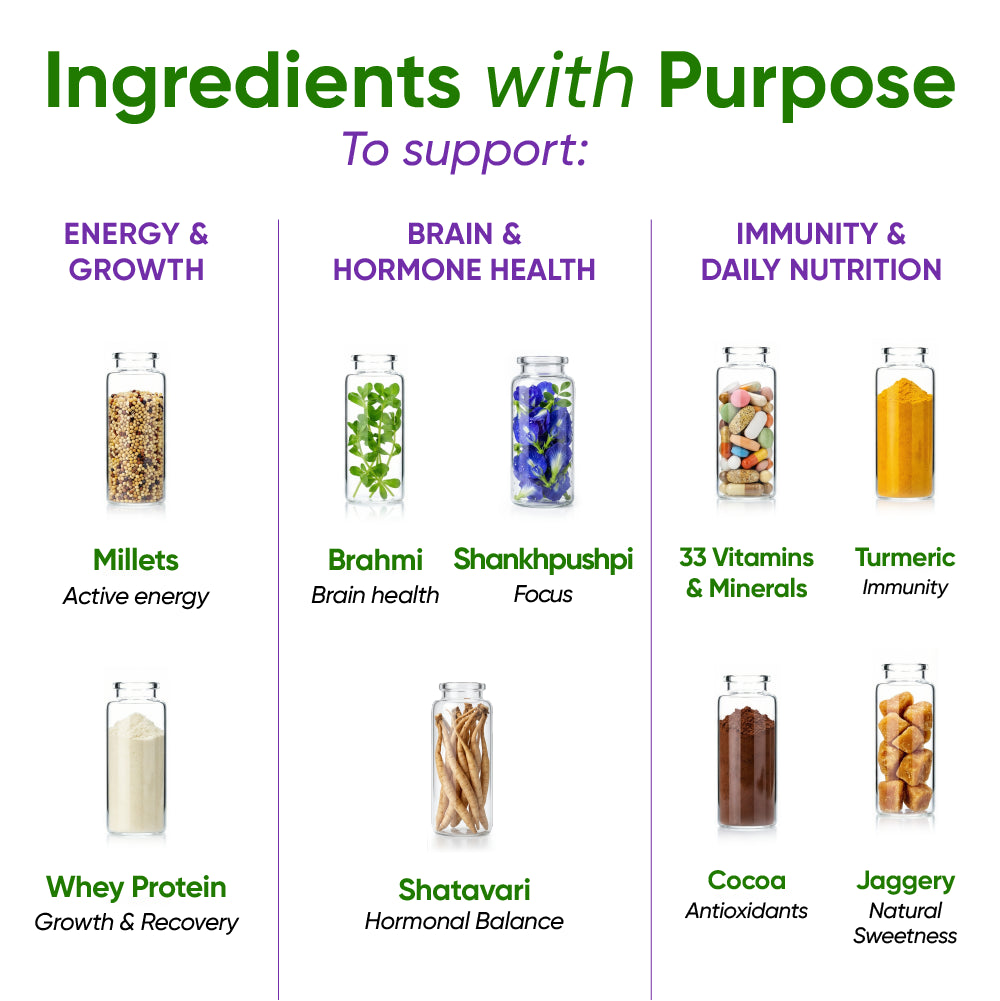 Ingredients with Purpose
To support:

ENERGY & GROWTH

Millets
Active energy

Whey Protein
Growth & Recovery

BRAIN & HORMONE HEALTH

Brahmi
Brain health

Shankhpushpi
Focus

Shatavari
Hormonal Balance

IMMUNITY & DAILY NUTRITION

33 Vitamins & Minerals

Turmeric
Immunity

Cocoa
Antioxidants

Jaggery
Natural Sweetness